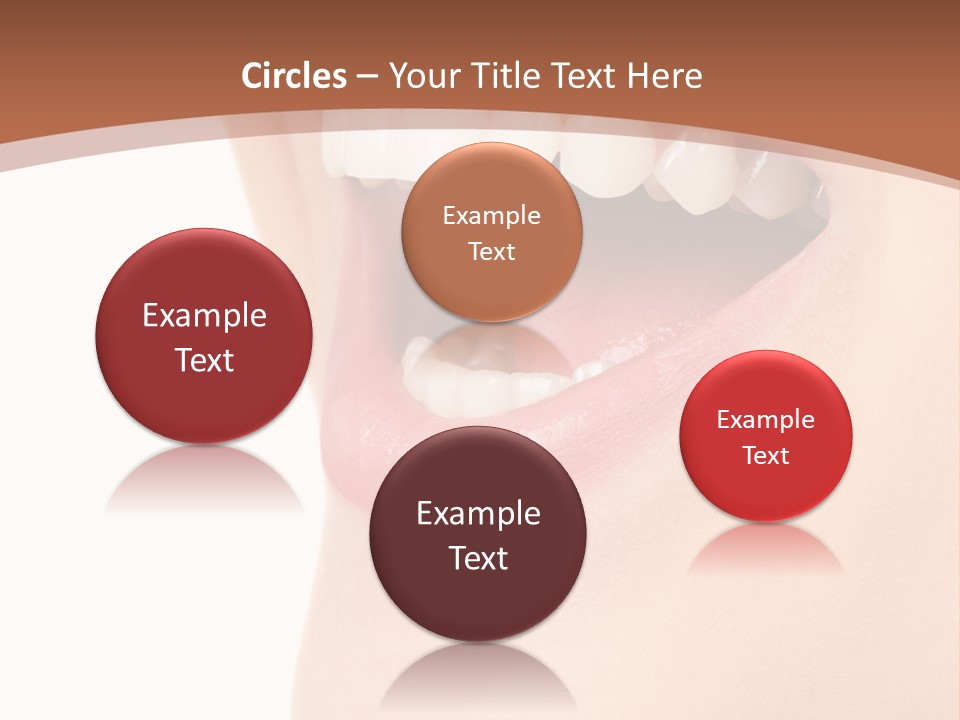 Circles – Your Title Text Here

Example Text

Example Text

Example Text

Example Text